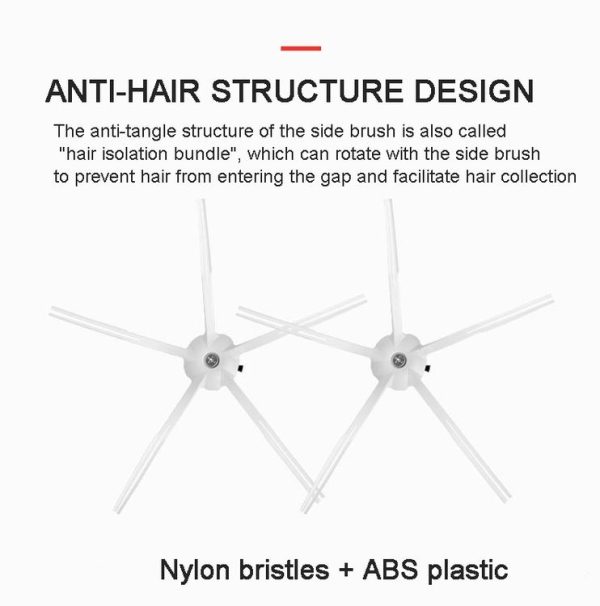 ANTI-HAIR STRUCTURE DESIGN

The anti-tangle structure of the side brush is also called "hair isolation bundle", which can rotate with the side brush to prevent hair from entering the gap and facilitate hair collection

Nylon bristles + ABS plastic